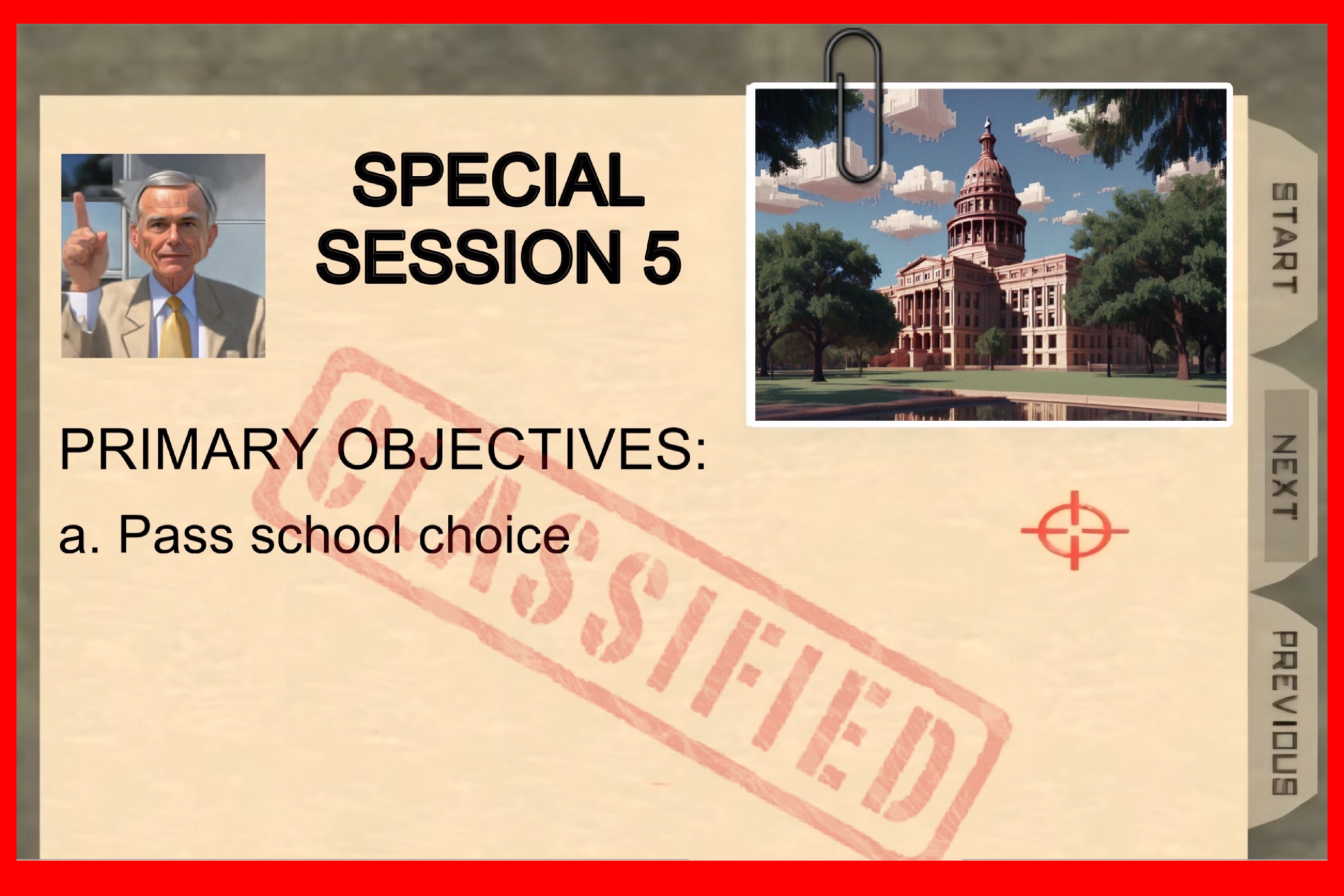 SPECIAL SESSION 5

PRIMARY OBJECTIVES:

a. Pass school choice

CLASSIFIED

START

NEXT

PREVIOUS